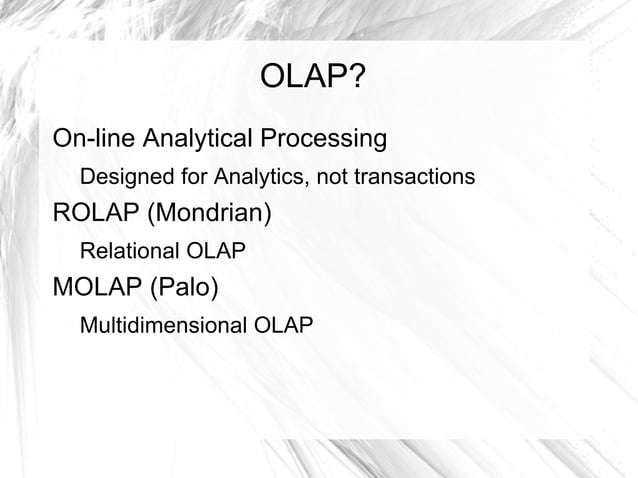 OLAP?

On-line Analytical Processing

Designed for Analytics, not transactions

ROLAP (Mondrian)

Relational OLAP

MOLAP (Palo)

Multidimensional OLAP